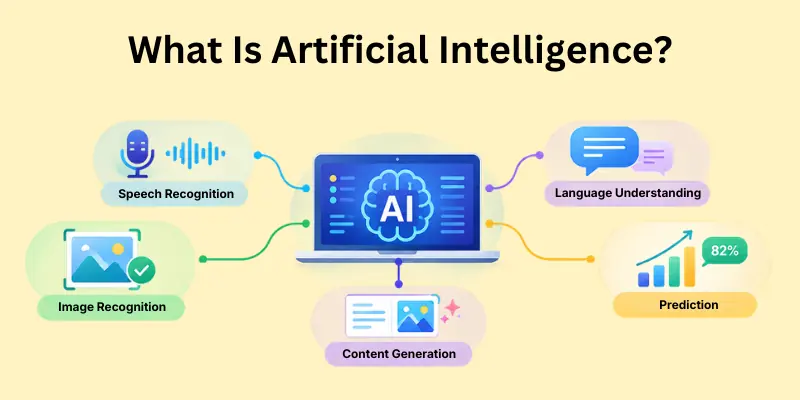 What Is Artificial Intelligence?

Speech Recognition

AI

Language Understanding

Image Recognition

82%

Prediction

Content Generation